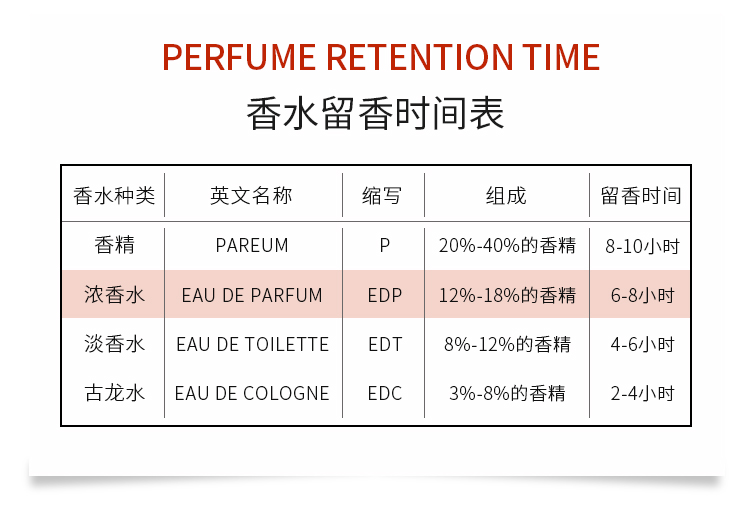 PERFUME RETENTION TIME

香水留香时间表

| 香水种类 | 英文名称 | 缩写 | 组成 | 留香时间 |
|---|---|---|---|---|
| 香精 | PAREUM | P | 20%-40%的香精 | 8-10小时 |
| 浓香水 | EAU DE PARFUM | EDP | 12%-18%的香精 | 6-8小时 |
| 淡香水 | EAU DE TOILETTE | EDT | 8%-12%的香精 | 4-6小时 |
| 古龙水 | EAU DE COLOGNE | EDC | 3%-8%的香精 | 2-4小时 |